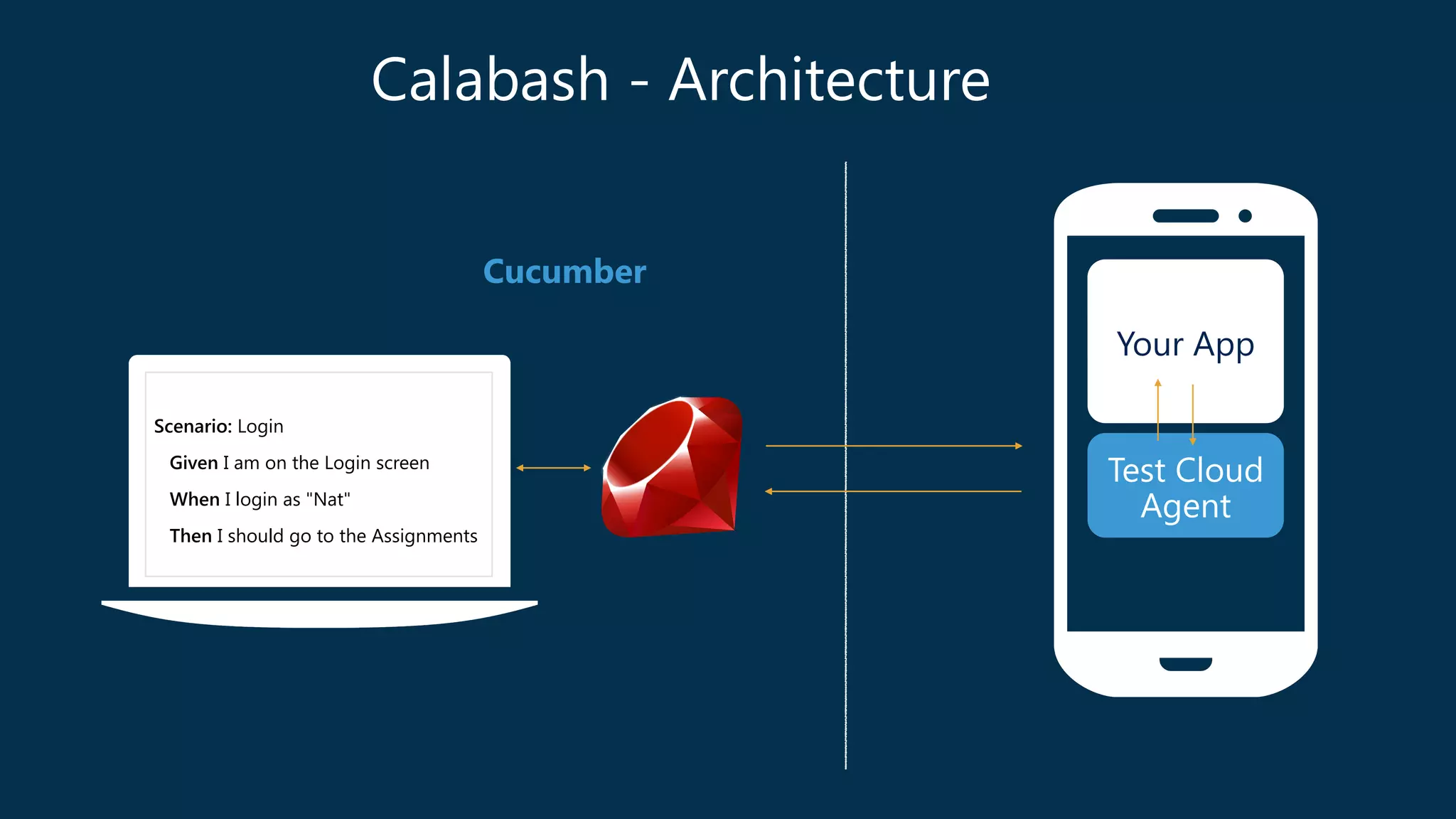 Calabash - Architecture

Cucumber

Scenario: Login
Given I am on the Login screen
When I login as "Nat"
Then I should go to the Assignments

Your App

Test Cloud Agent